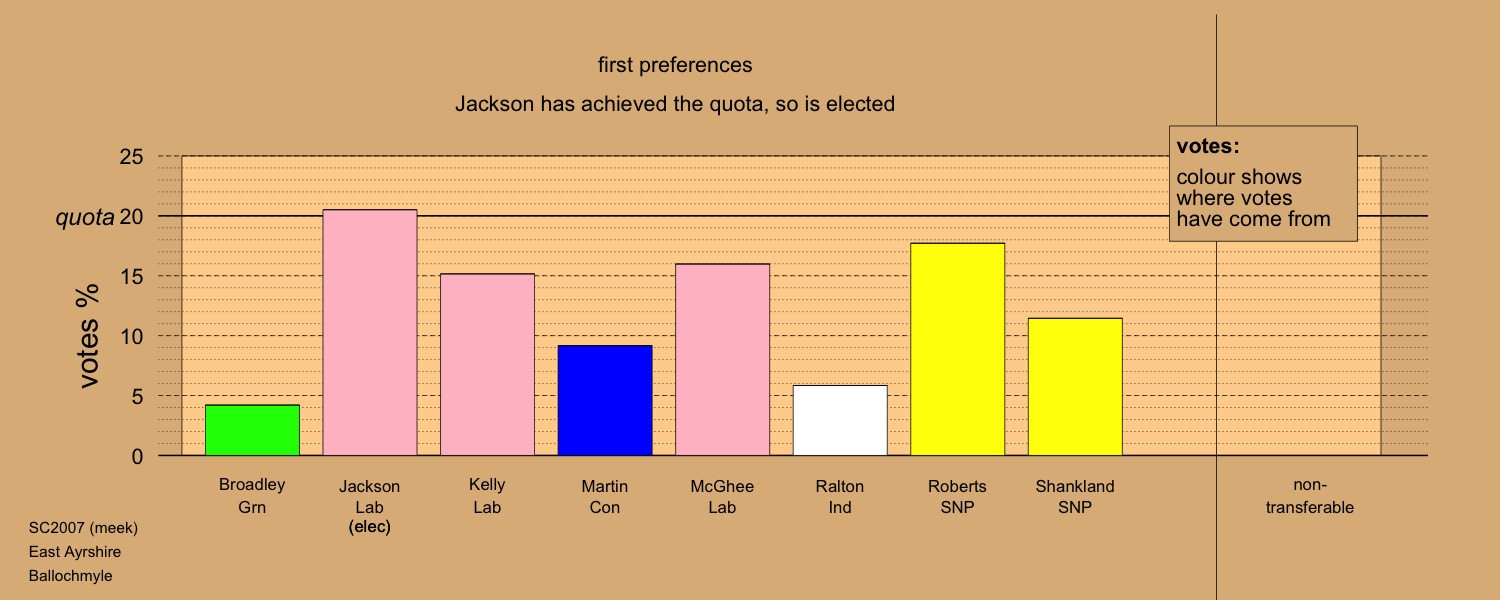 first preferences

Jackson has achieved the quota, so is elected

votes:
colour shows where votes have come from

votes %

25
quota 20
15
10
5
0

Broadley Grn

Jackson Lab (elec)

Kelly Lab

Martin Con

McGhee Lab

Ralton Ind

Roberts SNP

Shankland SNP

non-transferable

SC2007 (meek)
East Ayrshire
Ballochmyle